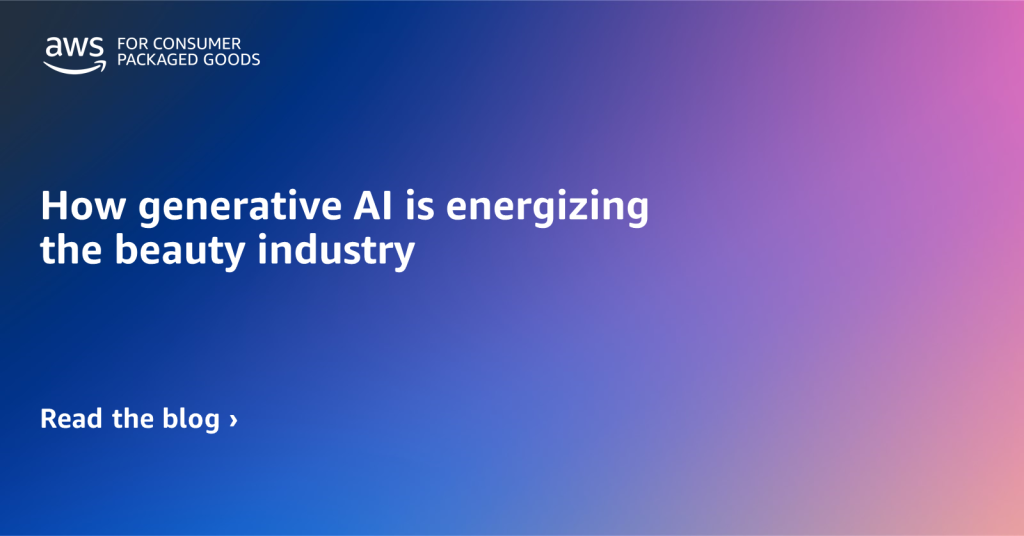 aws FOR CONSUMER PACKAGED GOODS

How generative AI is energizing the beauty industry

Read the blog ›